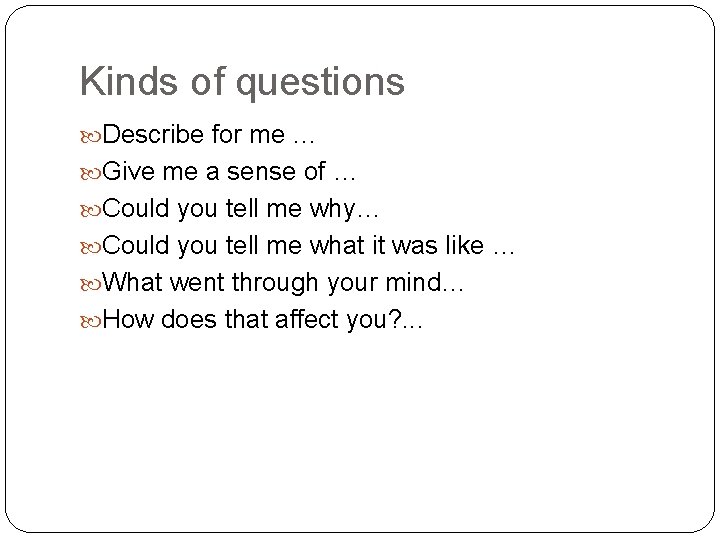 Kinds of questions

Describe for me …
Give me a sense of …
Could you tell me why…
Could you tell me what it was like …
What went through your mind…
How does that affect you?...